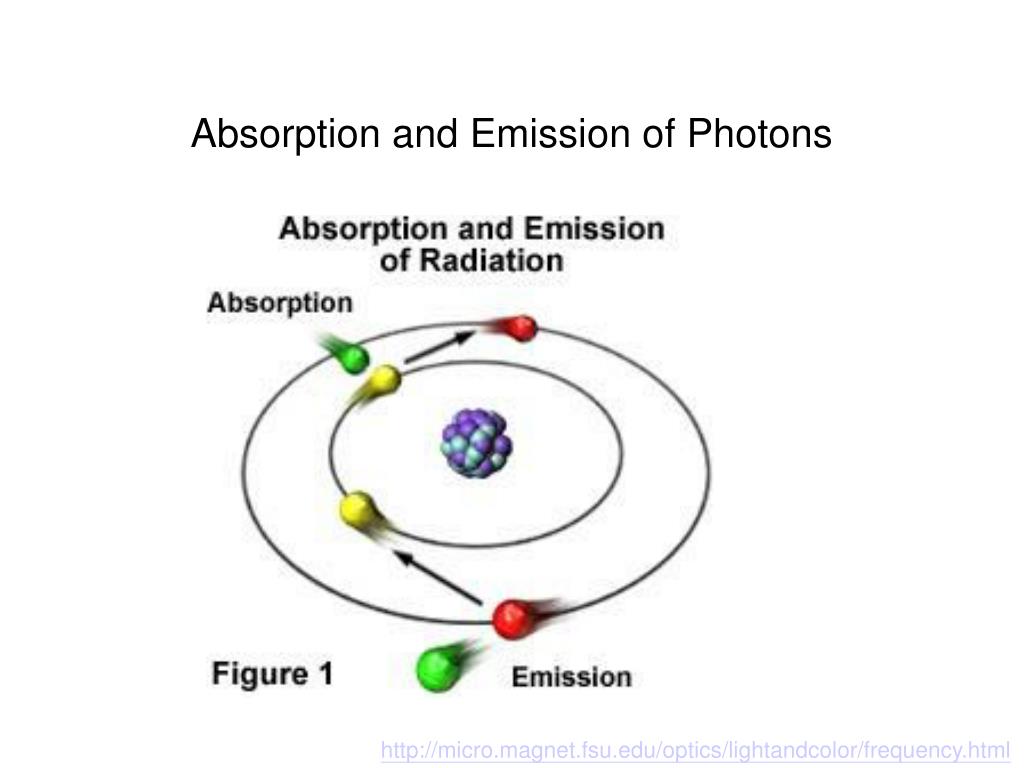 Absorption and Emission of Photons

Absorption and Emission of Radiation

Absorption

Figure 1

Emission

http://micro.magnet.fsu.edu/optics/lightandcolor/frequency.html